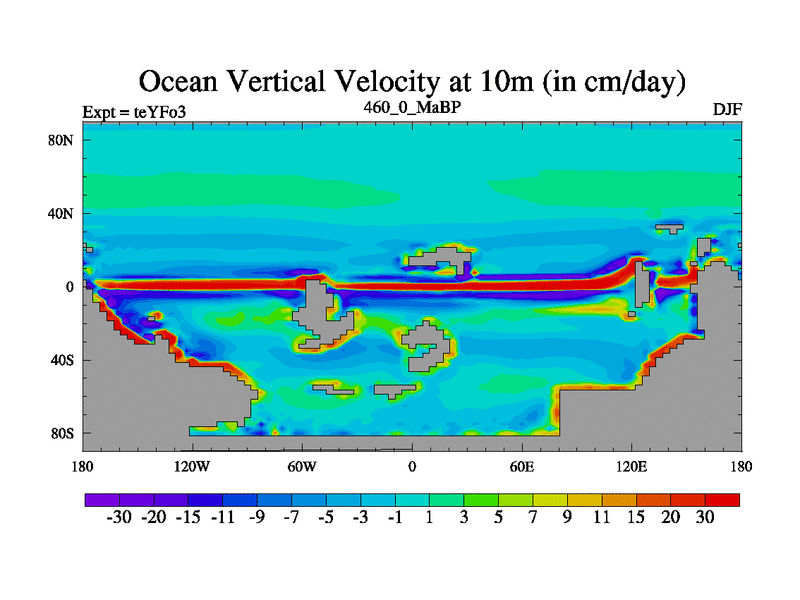 Ocean Vertical Velocity at 10m (in cm/day)

Expt = teYFo3

460_0_MaBP

DJF

80N
40N
0
40S
80S

180 120W 60W 0 60E 120E 180

-30 -20 -15 -11 -9 -7 -5 -3 -1 1 3 5 7 9 11 15 20 30